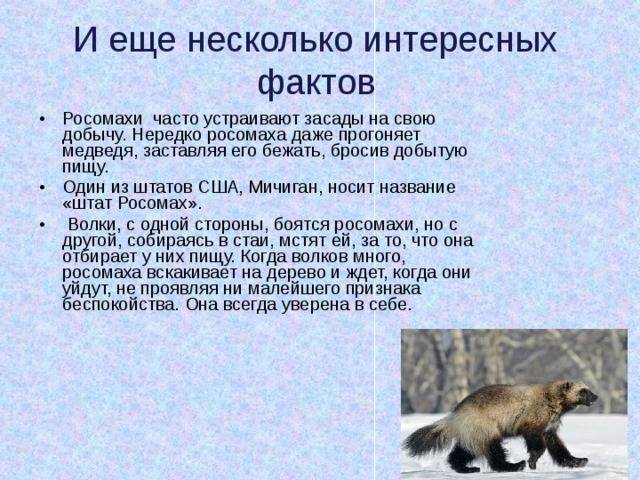 И еще несколько интересных фактов

• Росомахи часто устраивают засады на свою добычу. Нередко росомаха даже прогоняет медведя, заставляя его бежать, бросив добытую пищу.

• Один из штатов США, Мичиган, носит название «штат Росомах».

• Волки, с одной стороны, боятся росомахи, но с другой, собираясь в стаи, мстят ей, за то, что она отбирает у них пищу. Когда волков много, росомаха вскакивает на дерево и ждет, когда они уйдут, не проявляя ни малейшего признака беспокойства. Она всегда уверена в себе.